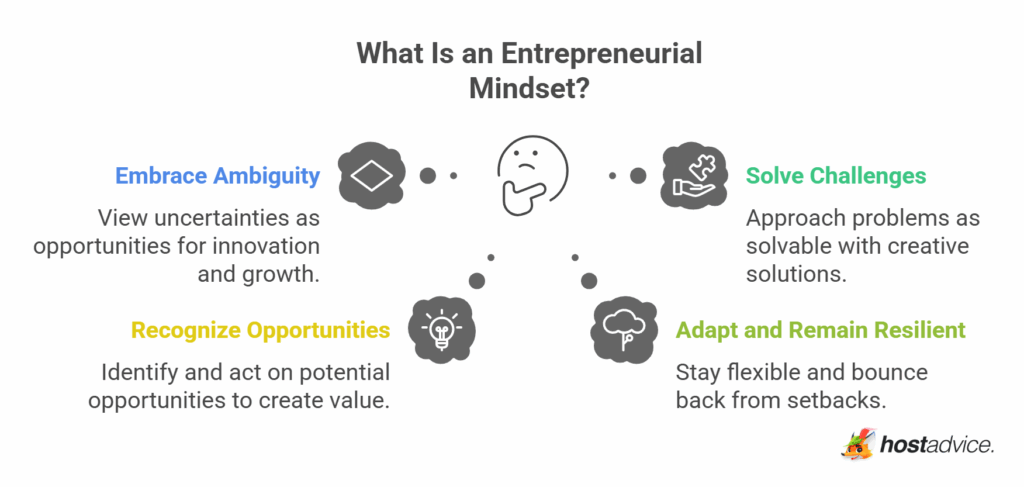 What Is an Entrepreneurial Mindset?

Embrace Ambiguity

View uncertainties as opportunities for innovation and growth.

Solve Challenges

Approach problems as solvable with creative solutions.

Recognize Opportunities

Identify and act on potential opportunities to create value.

Adapt and Remain Resilient

Stay flexible and bounce back from setbacks.

hostadvice.